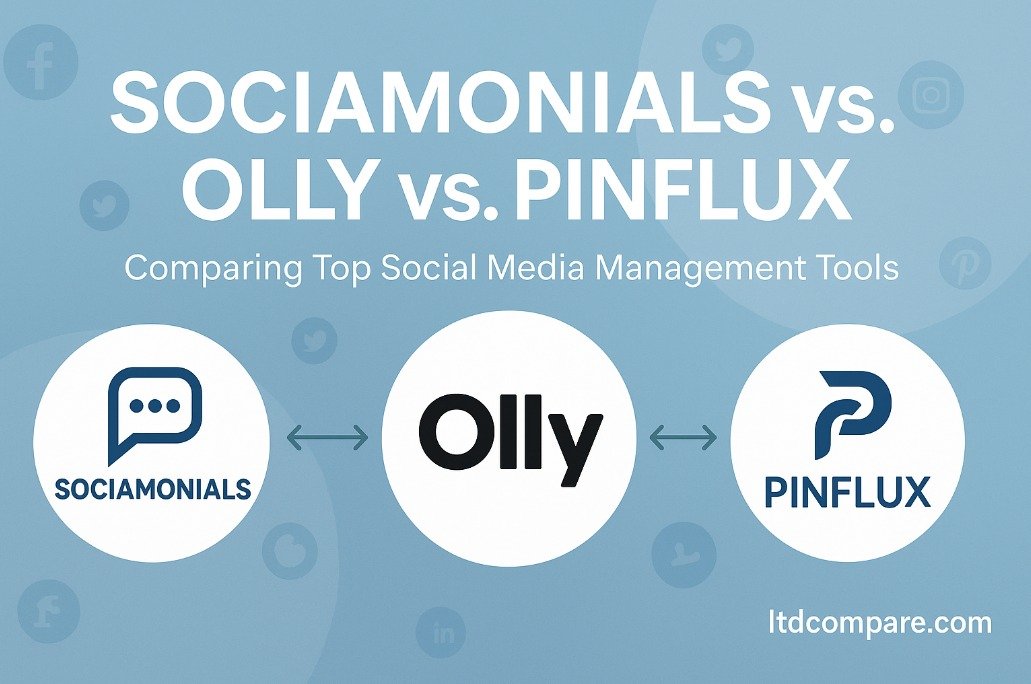 SOCIAMONIALS vs. OLLY vs. PINFLUX

Comparing Top Social Media Management Tools

SOCIAMONIALS

Olly

PINFLUX

ltdcompare.com